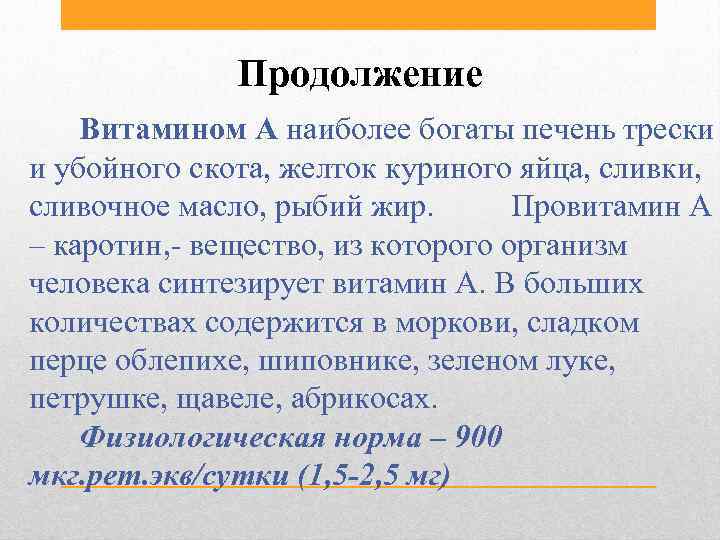 Продолжение

Витамином А наиболее богаты печень трески и убойного скота, желток куриного яйца, сливки, сливочное масло, рыбий жир. Провитамин А – каротин,- вещество, из которого организм человека синтезирует витамин А. В больших количествах содержится в моркови, сладком перце облепихе, шиповнике, зеленом луке, петрушке, щавеле, абрикосах.

Физиологическая норма – 900 мкг.рет.экв/сутки (1,5-2,5 мг)